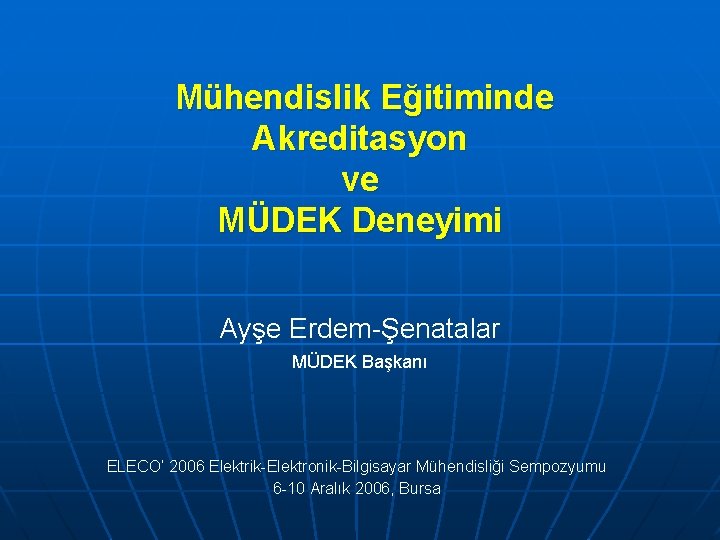 Mühendislik Eğitiminde Akreditasyon ve MÜDEK Deneyimi

Ayşe Erdem-Şenatalar

MÜDEK Başkanı

ELECO' 2006 Elektrik-Elektronik-Bilgisayar Mühendisliği Sempozyumu
6-10 Aralık 2006, Bursa